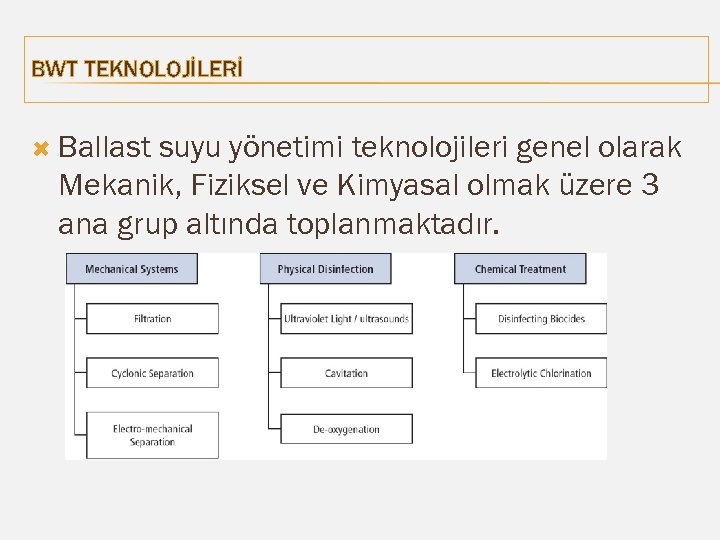 BWT TEKNOLOJİLERİ

Ballast suyu yönetimi teknolojileri genel olarak Mekanik, Fiziksel ve Kimyasal olmak üzere 3 ana grup altında toplanmaktadır.

Mechanical Systems
Filtration
Cyclonic Separation
Electro-mechanical Separation

Physical Disinfection
Ultraviolet Light / ultrasounds
Cavitation
De-oxygenation

Chemical Treatment
Disinfecting Biocides
Electrolytic Chlorination